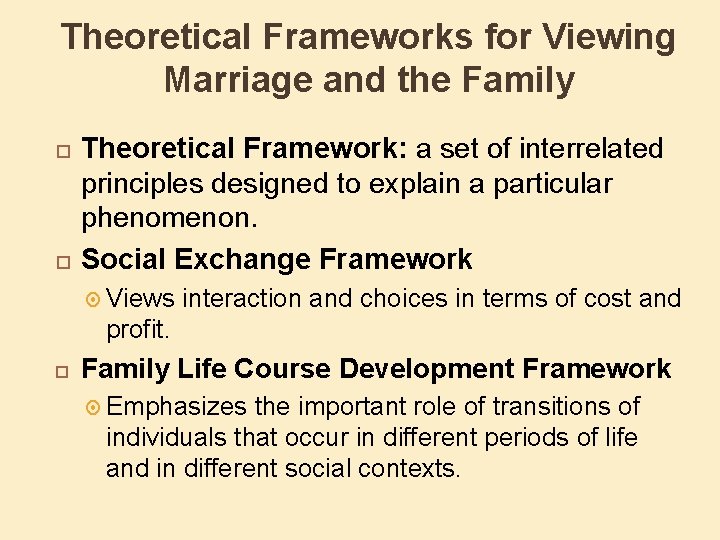 Theoretical Frameworks for Viewing Marriage and the Family

Theoretical Framework: a set of interrelated principles designed to explain a particular phenomenon.

Social Exchange Framework

Views interaction and choices in terms of cost and profit.

Family Life Course Development Framework

Emphasizes the important role of transitions of individuals that occur in different periods of life and in different social contexts.